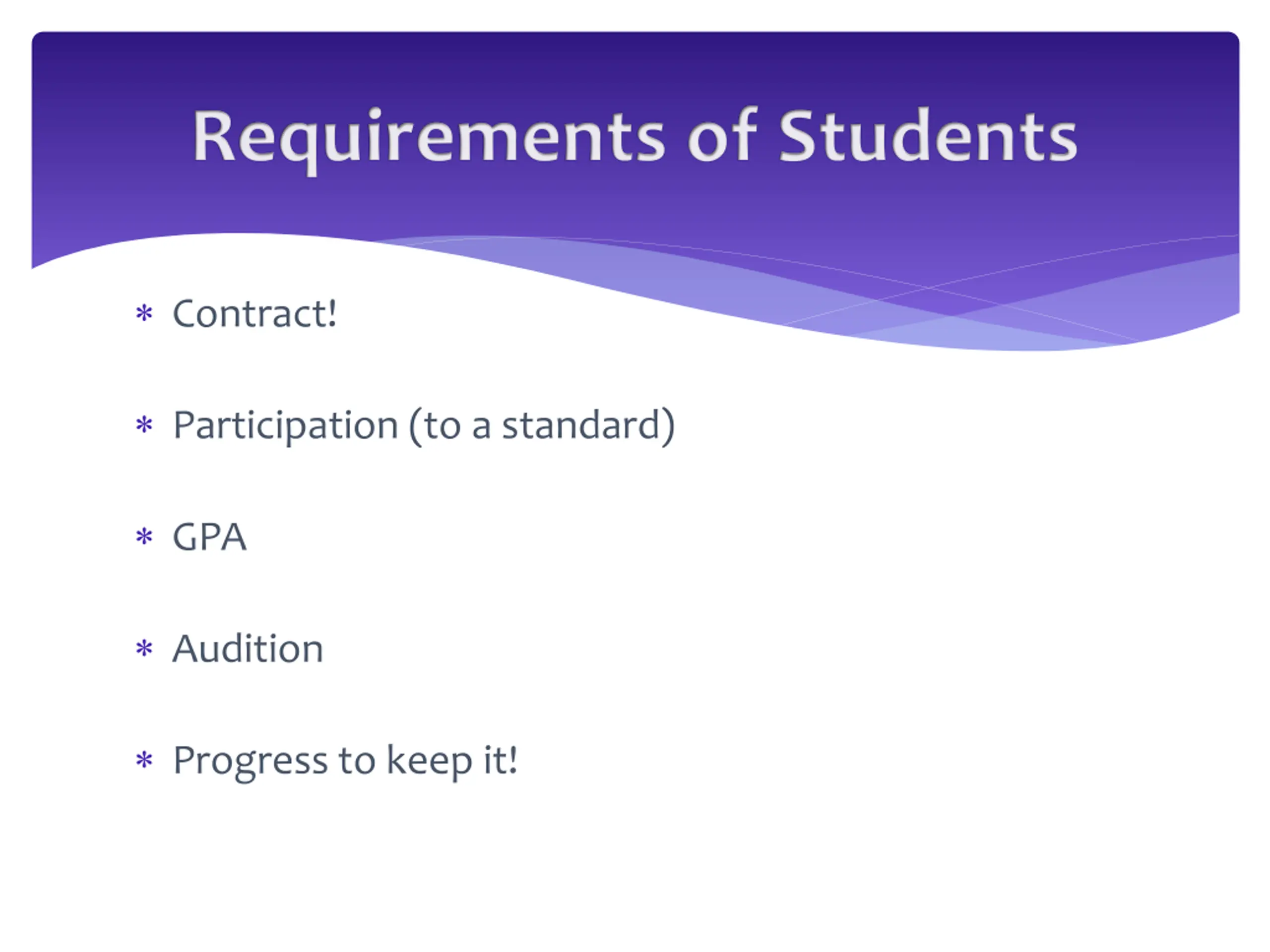 Requirements of Students

* Contract!

* Participation (to a standard)

* GPA

* Audition

* Progress to keep it!